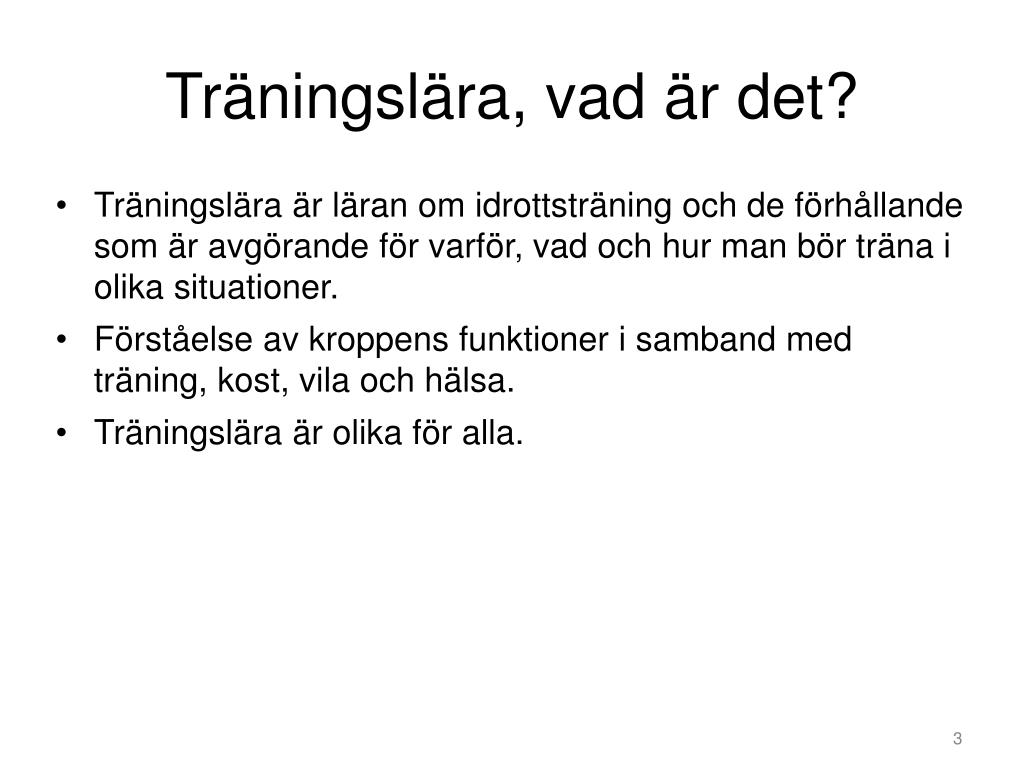 Träningslära, vad är det?

• Träningslära är läran om idrottsträning och de förhållande som är avgörande för varför, vad och hur man bör träna i olika situationer.
• Förståelse av kroppens funktioner i samband med träning, kost, vila och hälsa.
• Träningslära är olika för alla.

3